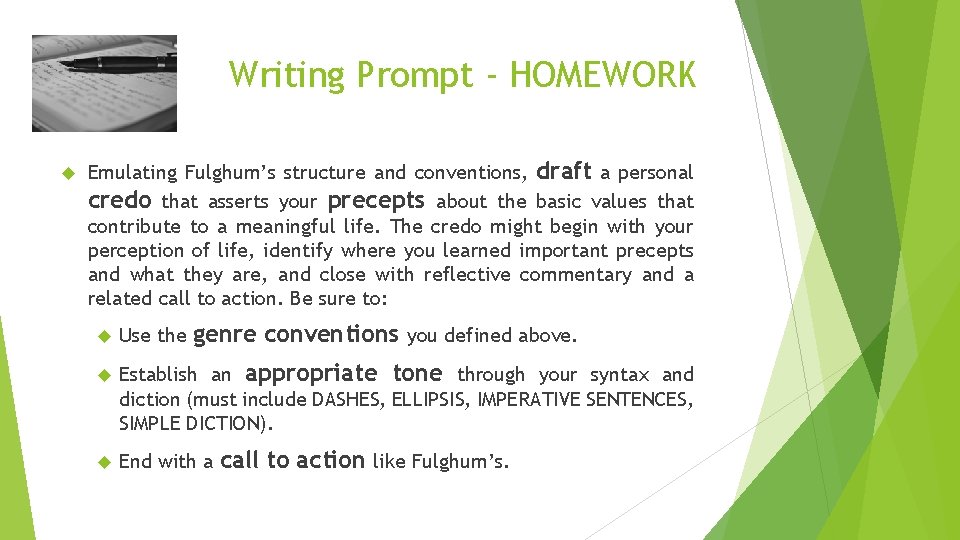 Writing Prompt - HOMEWORK

Emulating Fulghum's structure and conventions, draft a personal credo that asserts your precepts about the basic values that contribute to a meaningful life. The credo might begin with your perception of life, identify where you learned important precepts and what they are, and close with reflective commentary and a related call to action. Be sure to:

Use the genre conventions you defined above.

Establish an appropriate tone through your syntax and diction (must include DASHES, ELLIPSIS, IMPERATIVE SENTENCES, SIMPLE DICTION).

End with a call to action like Fulghum's.